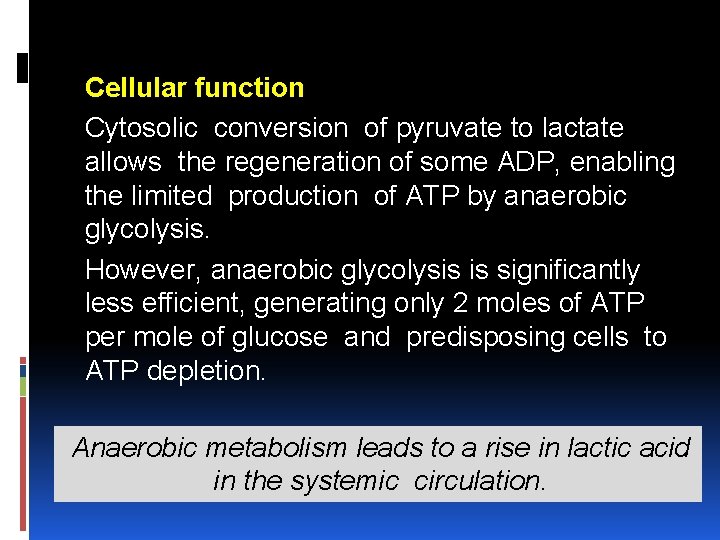 Cellular function

Cytosolic conversion of pyruvate to lactate allows the regeneration of some ADP, enabling the limited production of ATP by anaerobic glycolysis.

However, anaerobic glycolysis is significantly less efficient, generating only 2 moles of ATP per mole of glucose and predisposing cells to ATP depletion.

Anaerobic metabolism leads to a rise in lactic acid in the systemic circulation.